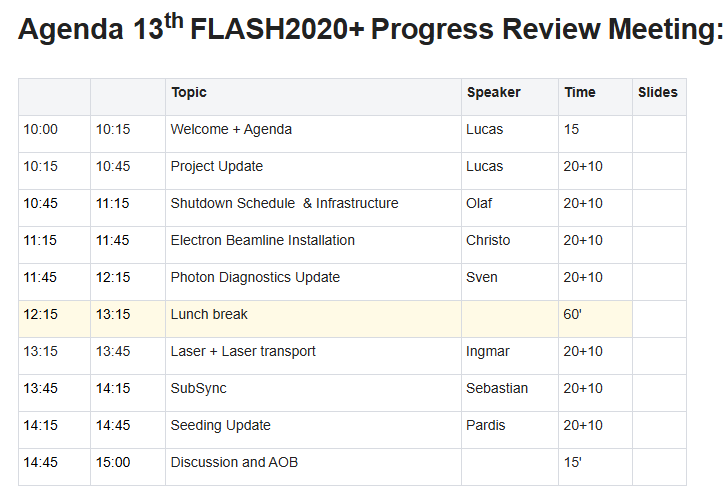 Agenda 13$^{th}$ FLASH2020+ Progress Review Meeting:

| | | Topic | Speaker | Time | Slides |
|---|---|---|---|---|---|
| 10:00 | 10:15 | Welcome + Agenda | Lucas | 15 | |
| 10:15 | 10:45 | Project Update | Lucas | 20+10 | |
| 10:45 | 11:15 | Shutdown Schedule & Infrastructure | Olaf | 20+10 | |
| 11:15 | 11:45 | Electron Beamline Installation | Christo | 20+10 | |
| 11:45 | 12:15 | Photon Diagnostics Update | Sven | 20+10 | |
| 12:15 | 13:15 | Lunch break | | 60' | |
| 13:15 | 13:45 | Laser + Laser transport | Ingmar | 20+10 | |
| 13:45 | 14:15 | SubSync | Sebastian | 20+10 | |
| 14:15 | 14:45 | Seeding Update | Pardis | 20+10 | |
| 14:45 | 15:00 | Discussion and AOB | | 15' | |